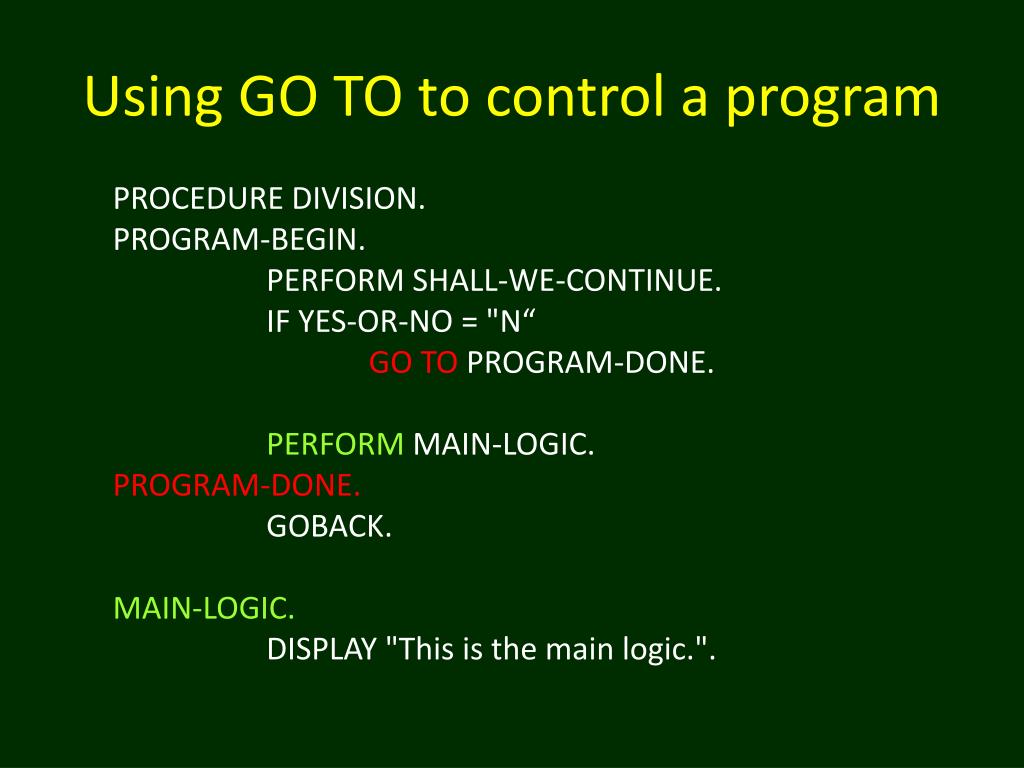 Using GO TO to control a program

PROCEDURE DIVISION.
PROGRAM-BEGIN.
PERFORM SHALL-WE-CONTINUE.
IF YES-OR-NO = "N“
GO TO PROGRAM-DONE.

PERFORM MAIN-LOGIC.
PROGRAM-DONE.
GOBACK.

MAIN-LOGIC.
DISPLAY "This is the main logic.".